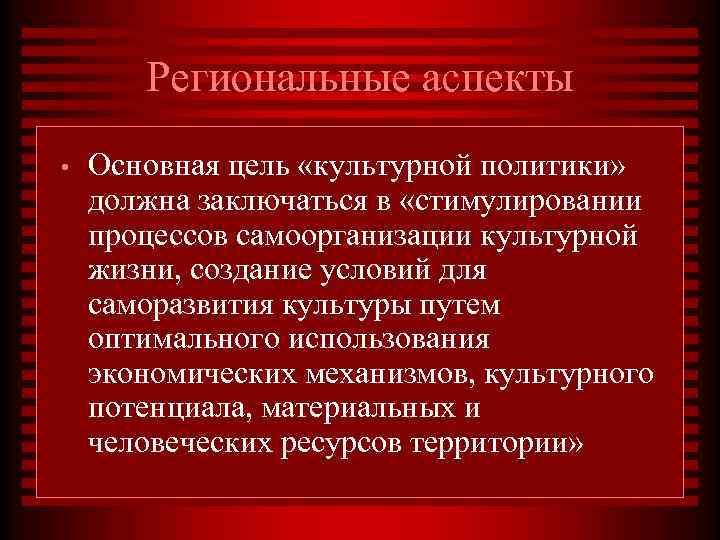 Региональные аспекты

• Основная цель «культурной политики» должна заключаться в «стимулировании процессов самоорганизации культурной жизни, создание условий для саморазвития культуры путем оптимального использования экономических механизмов, культурного потенциала, материальных и человеческих ресурсов территории»